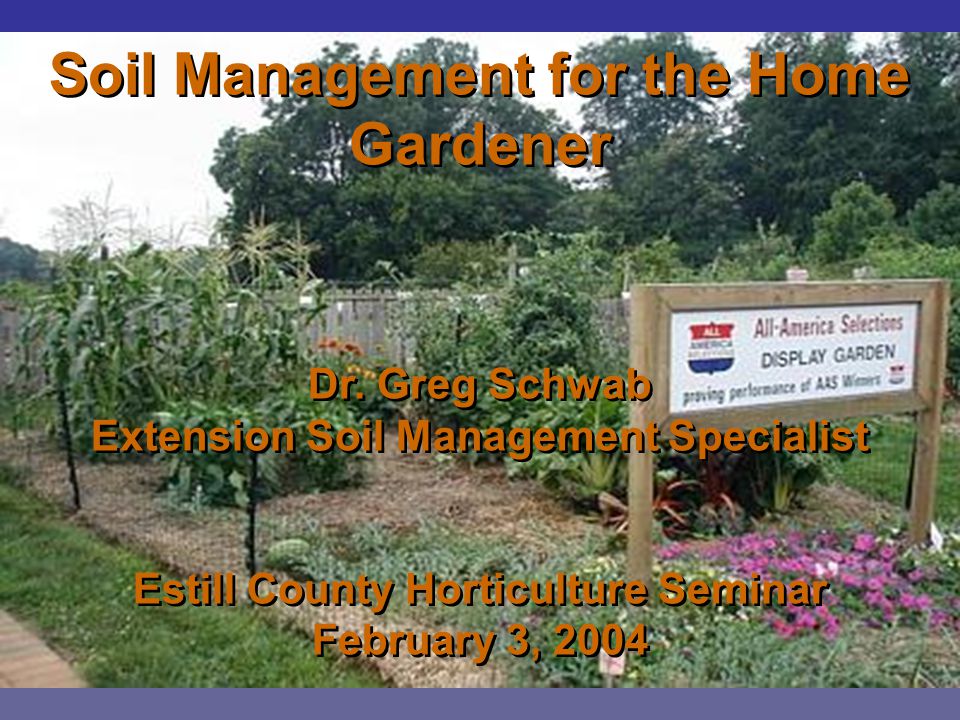 Soil Management for the Home Gardener

ALL AMERICA

All-America Selections
DISPLAY GARDEN
proving performance of AAS Winners

Dr. Greg Schwab
Extension Soil Management Specialist

Estill County Horticulture Seminar
February 3, 2004